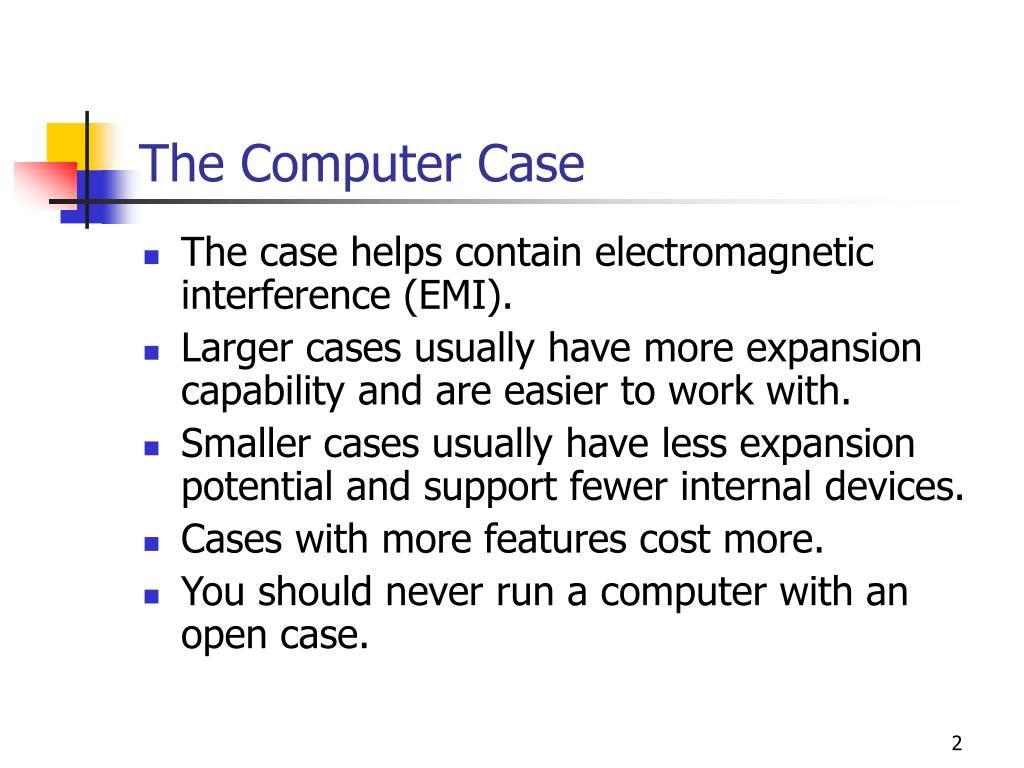 The Computer Case

- The case helps contain electromagnetic interference (EMI).
- Larger cases usually have more expansion capability and are easier to work with.
- Smaller cases usually have less expansion potential and support fewer internal devices.
- Cases with more features cost more.
- You should never run a computer with an open case.

2